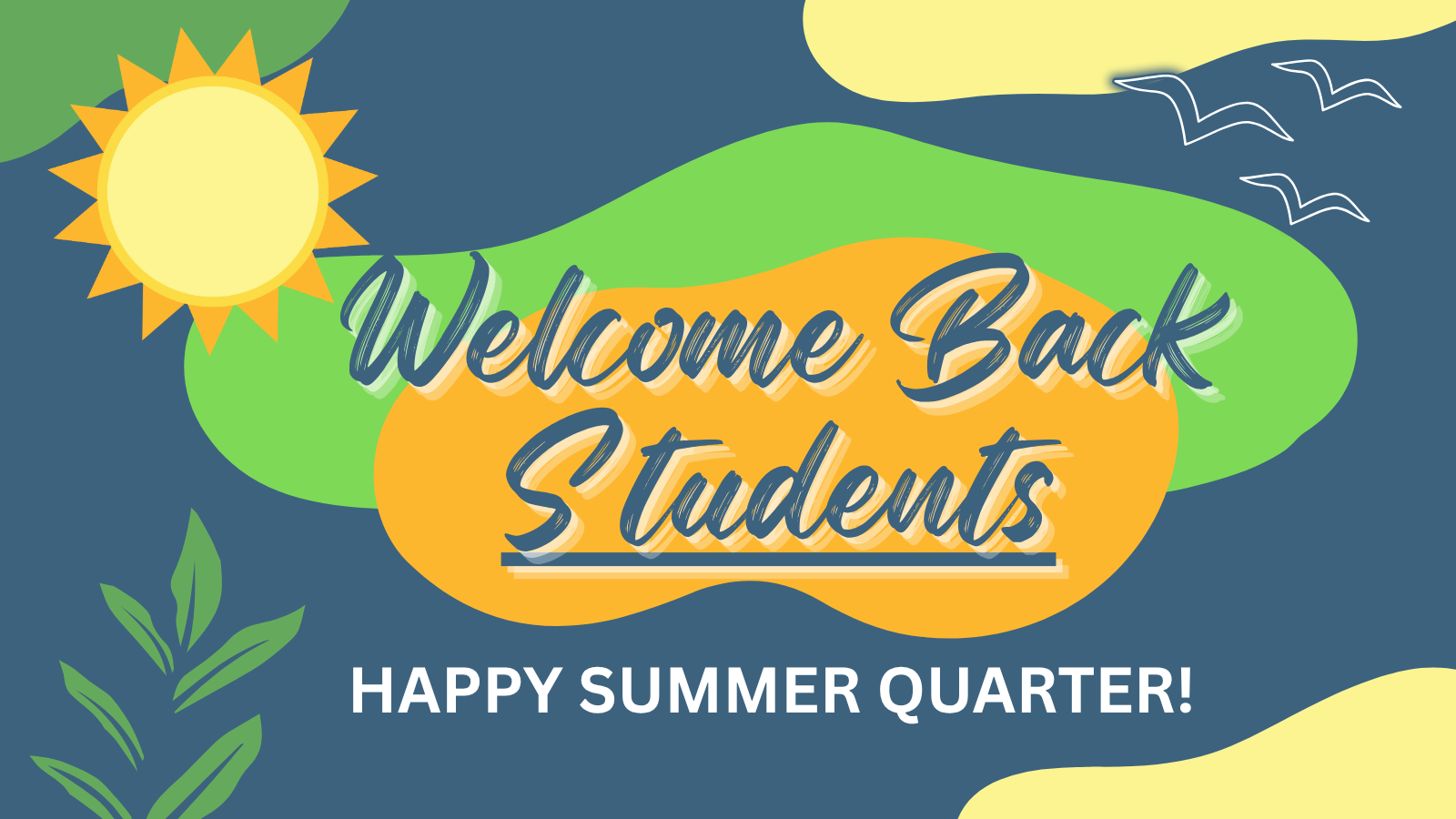 Welcome Back Students

HAPPY SUMMER QUARTER!